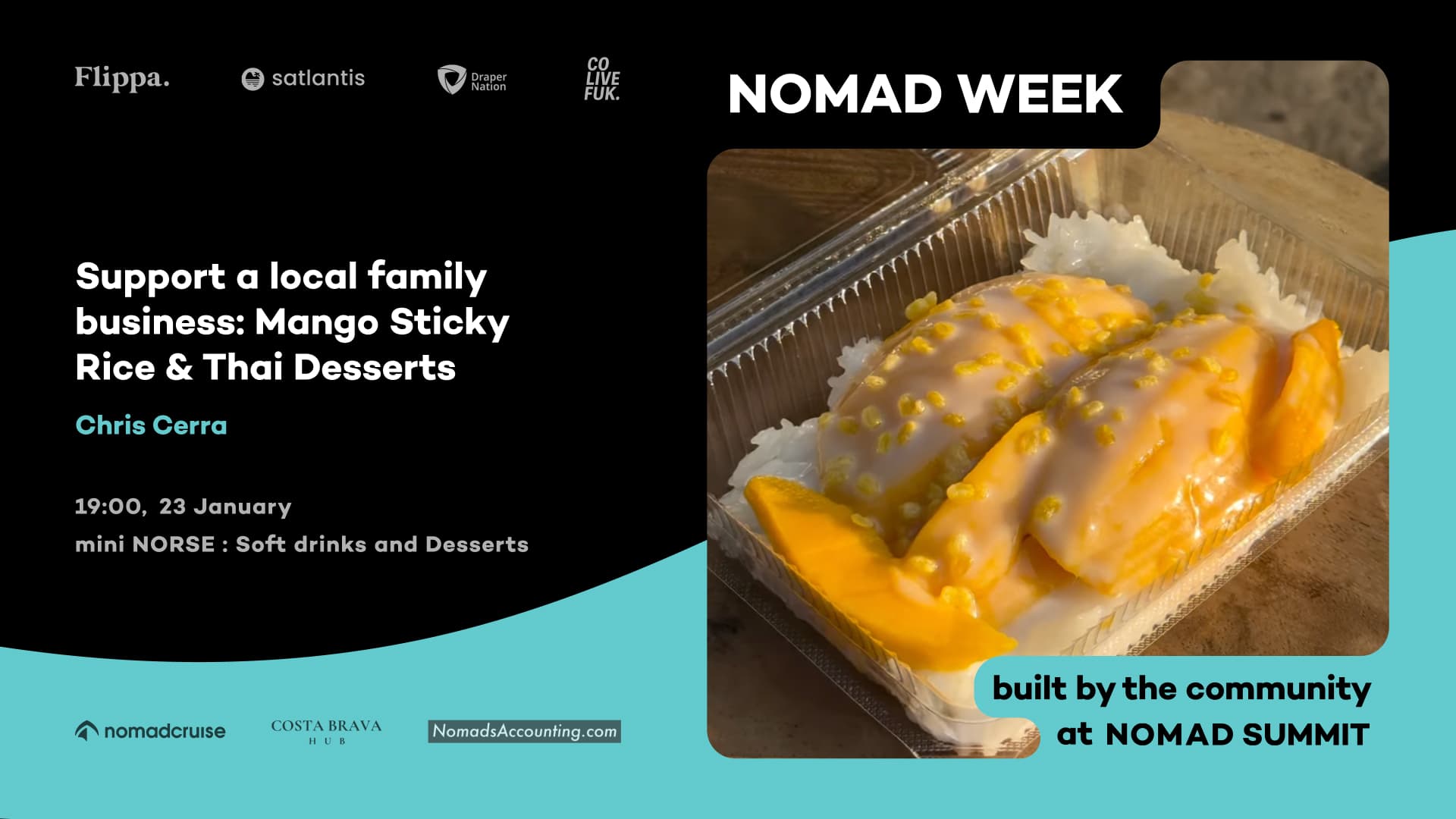 Flippa.

satlantis

Draper Nation

CO LIVE FUK.

NOMAD WEEK

Support a local family business: Mango Sticky Rice & Thai Desserts

Chris Cerra

19:00, 23 January

mini NORSE : Soft drinks and Desserts

nomadcruise

COSTA BRAVA HUB

NomadsAccounting.com

built by the community at NOMAD SUMMIT